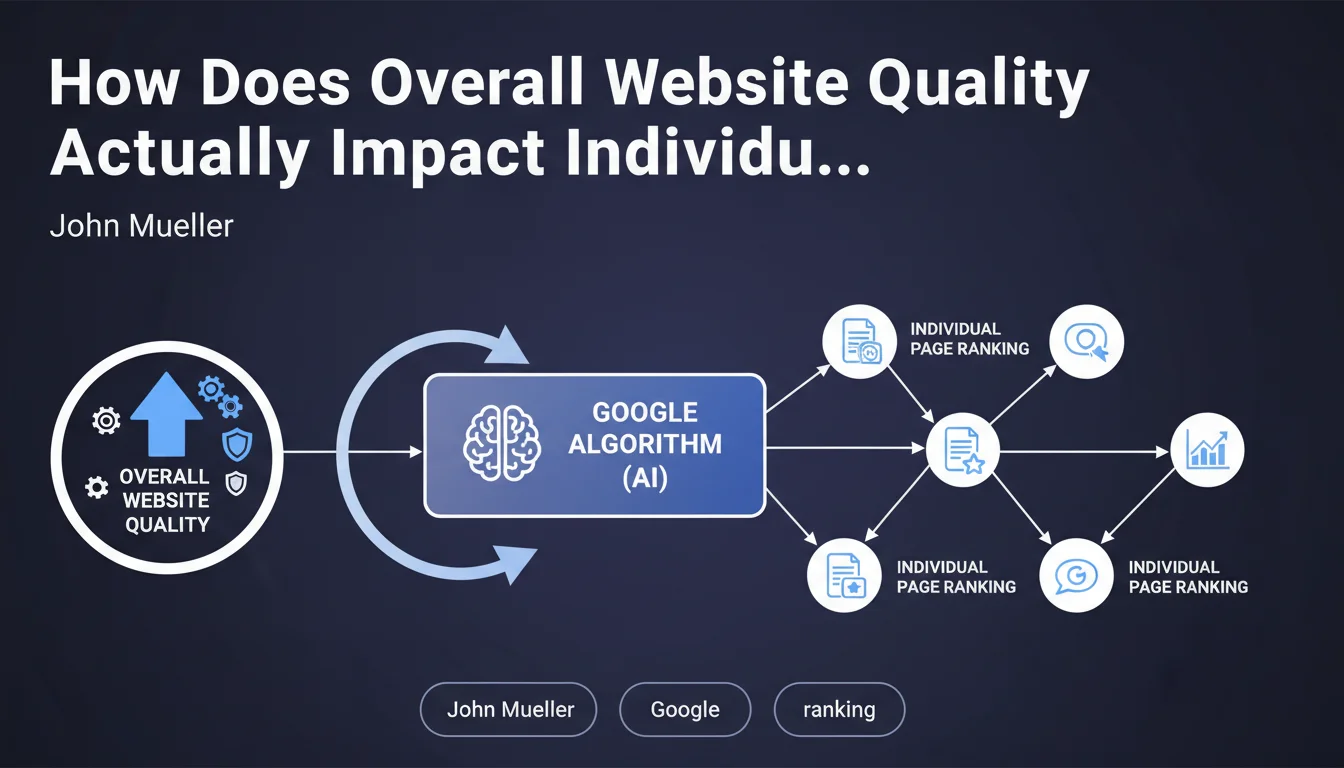 How Does Overall Website Quality Actually Impact Individu...

John Mueller

OVERALL WEBSITE QUALITY

GOOGLE ALGORITHM (AI)

INDIVIDUAL PAGE RANKING

INDIVIDUAL PAGE RANKING

INDIVIDUAL PAGE RANKING

John Mueller

Google

ranking